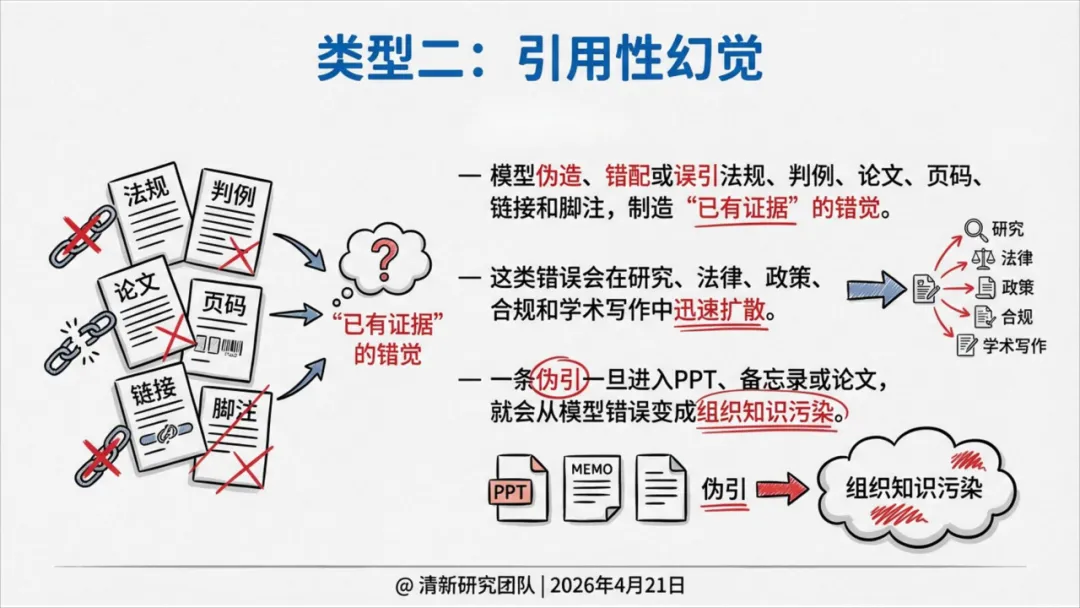 类型二：引用性幻觉

法规
判例
论文
页码
链接
脚注

?

“已有证据”的错觉

— 模型伪造、错配或误引法规、判例、论文、页码、链接和脚注，制造“已有证据”的错觉。

— 这类错误会在研究、法律、政策、合规和学术写作中迅速扩散。

研究
法律
政策
合规
学术写作

— 一条伪引一旦进入PPT、备忘录或论文，就会从模型错误变成组织知识污染。

PPT
MEMO
伪引
组织知识污染

@ 清新研究团队 | 2026年4月21日